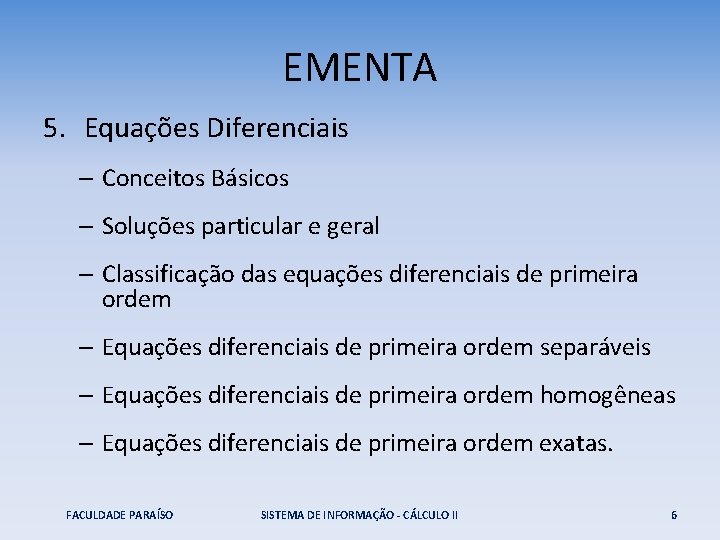 EMENTA

5. Equações Diferenciais

– Conceitos Básicos

– Soluções particular e geral

– Classificação das equações diferenciais de primeira ordem

– Equações diferenciais de primeira ordem separáveis

– Equações diferenciais de primeira ordem homogêneas

– Equações diferenciais de primeira ordem exatas.

FACULDADE PARAÍSO

SISTEMA DE INFORMAÇÃO - CÁLCULO II

6